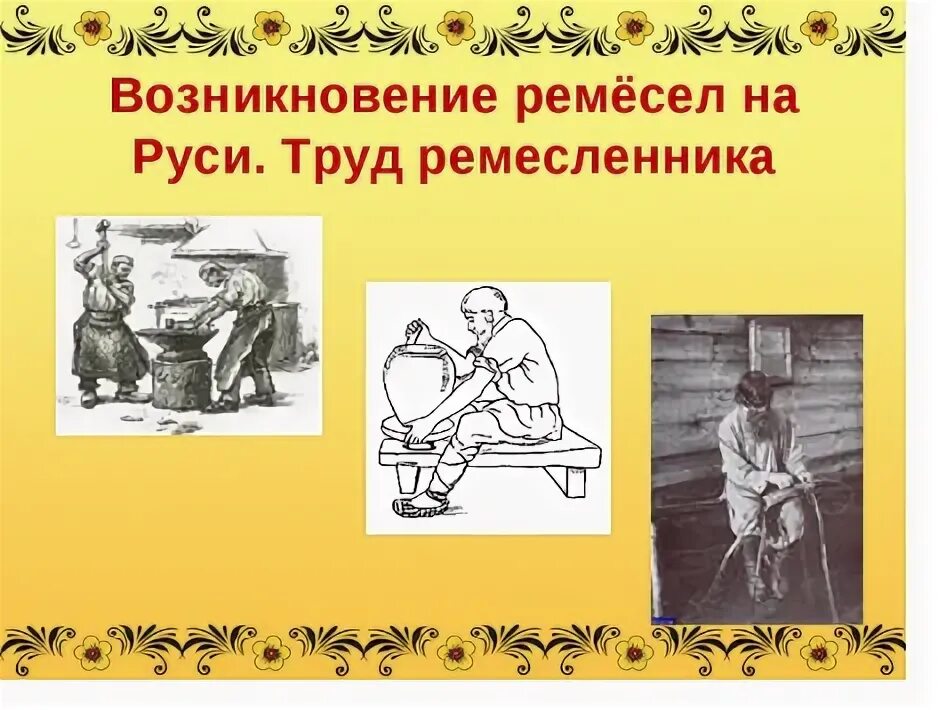 Возникновение ремёсел на Руси. Труд ремесленника